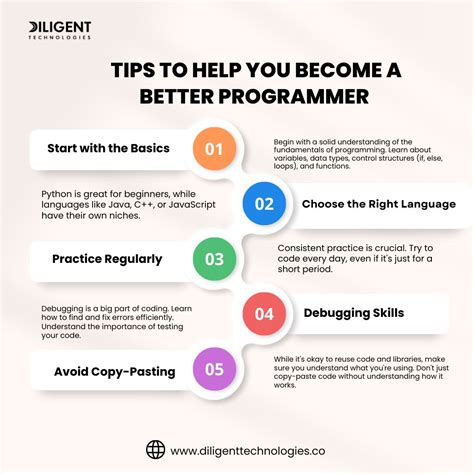 DILIGENT
TECHNOLOGIES

TIPS TO HELP YOU BECOME A BETTER PROGRAMMER

Start with the Basics

01

Begin with a solid understanding of the fundamentals of programming. Learn about variables, data types, control structures (if, else, loops), and functions.

Python is great for beginners, while languages like Java, C++, or JavaScript have their own niches.

02

Choose the Right Language

Practice Regularly

03

Consistent practice is crucial. Try to code every day, even if it's just for a short period.

Debugging is a big part of coding. Learn how to find and fix errors efficiently. Understand the importance of testing your code.

04

Debugging Skills

Avoid Copy-Pasting

05

While it's okay to reuse code and libraries, make sure you understand what you're using. Don't just copy-paste code without understanding how it works.

www.diligenttechnologies.co